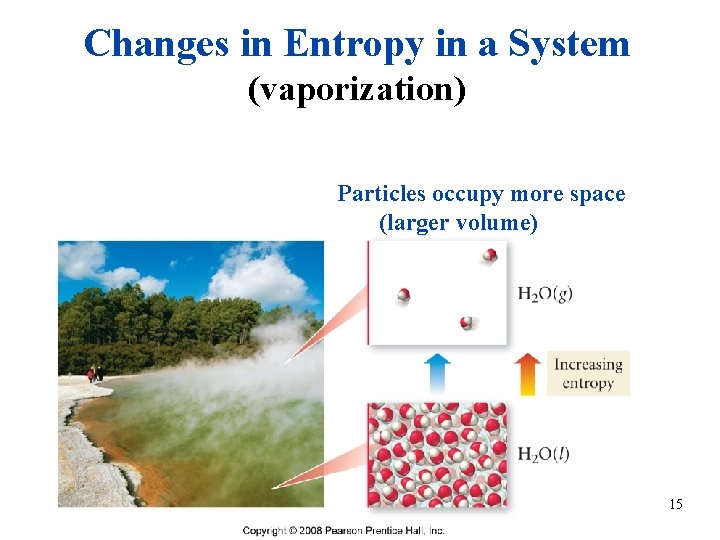 Changes in Entropy in a System
(vaporization)

Particles occupy more space
(larger volume)

$H_2O(g)$

Increasing entropy

$H_2O(l)$

15

Copyright © 2008 Pearson Prentice Hall, Inc.